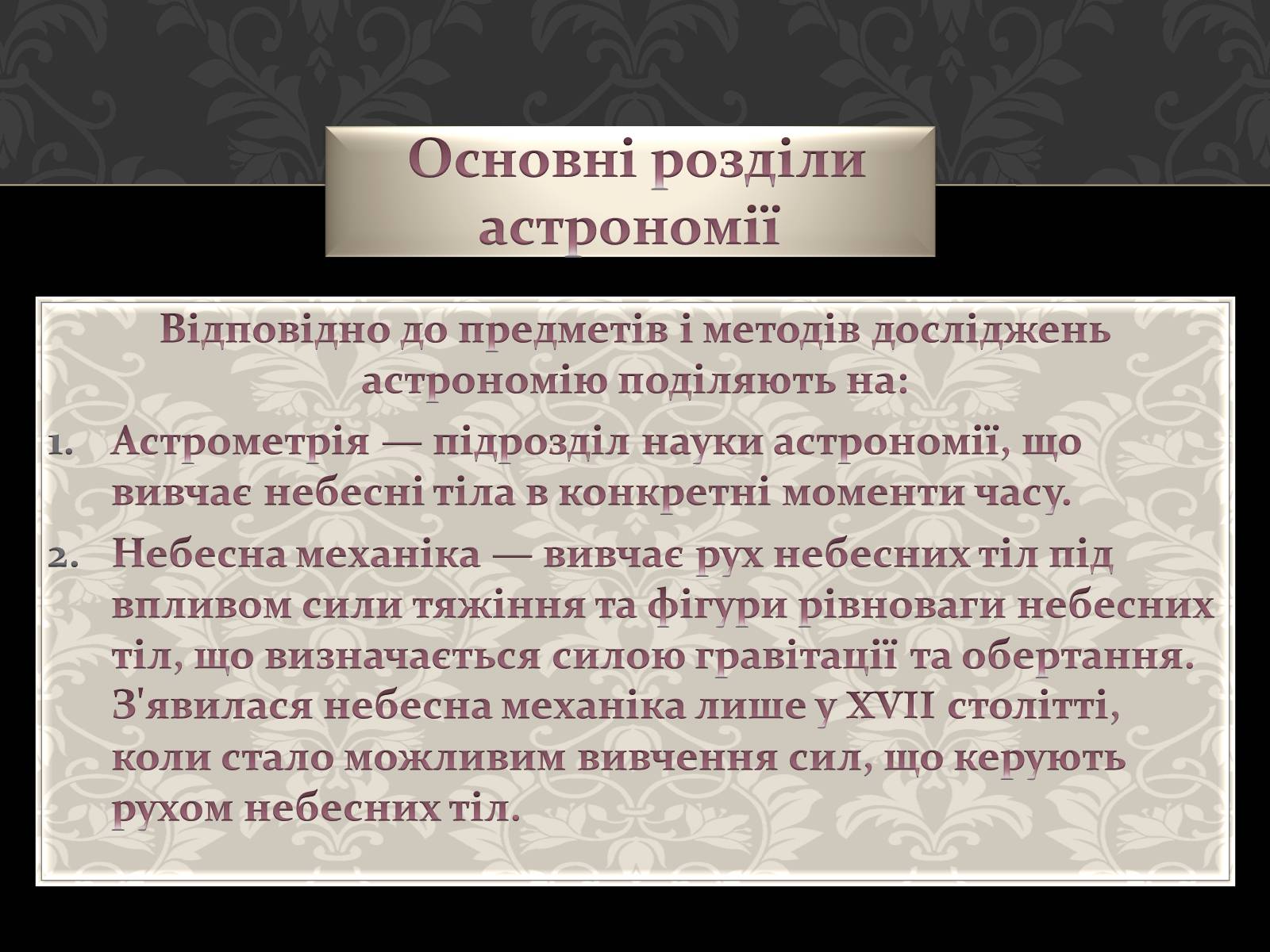 Основні розділи астрономії

Відповідно до предметів і методів досліджень астрономію поділяють на:

1. Астрометрія — підрозділ науки астрономії, що вивчає небесні тіла в конкретні моменти часу.
2. Небесна механіка — вивчає рух небесних тіл під впливом сили тяжіння та фігури рівноваги небесних тіл, що визначається силою гравітації та обертання. З'явилася небесна механіка лише у XVII столітті, коли стало можливим вивчення сил, що керують рухом небесних тіл.